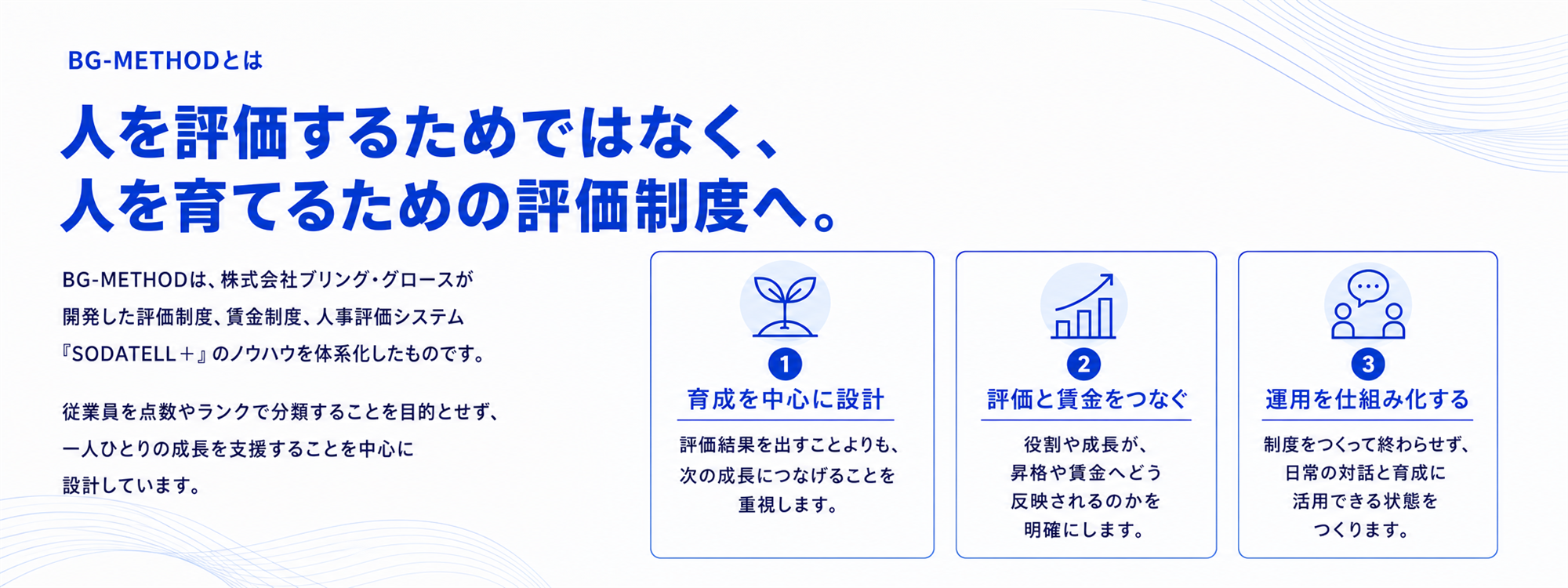 BG-METHODとは

人を評価するためではなく、
人を育てるための評価制度へ。

BG-METHODは、株式会社ブリング・グロースが開発した評価制度、賃金制度、人事評価システム『SODATELL＋』のノウハウを体系化したものです。

従業員を点数やランクで分類することを目的とせず、一人ひとりの成長を支援することを中心に設計しています。

1
育成を中心に設計
評価結果を出すことよりも、次の成長につなげることを重視します。

2
評価と賃金をつなぐ
役割や成長が、昇格や賃金へどう反映されるのかを明確にします。

3
運用を仕組み化する
制度をつくって終わらせず、日常の対話と育成に活用できる状態をつくります。